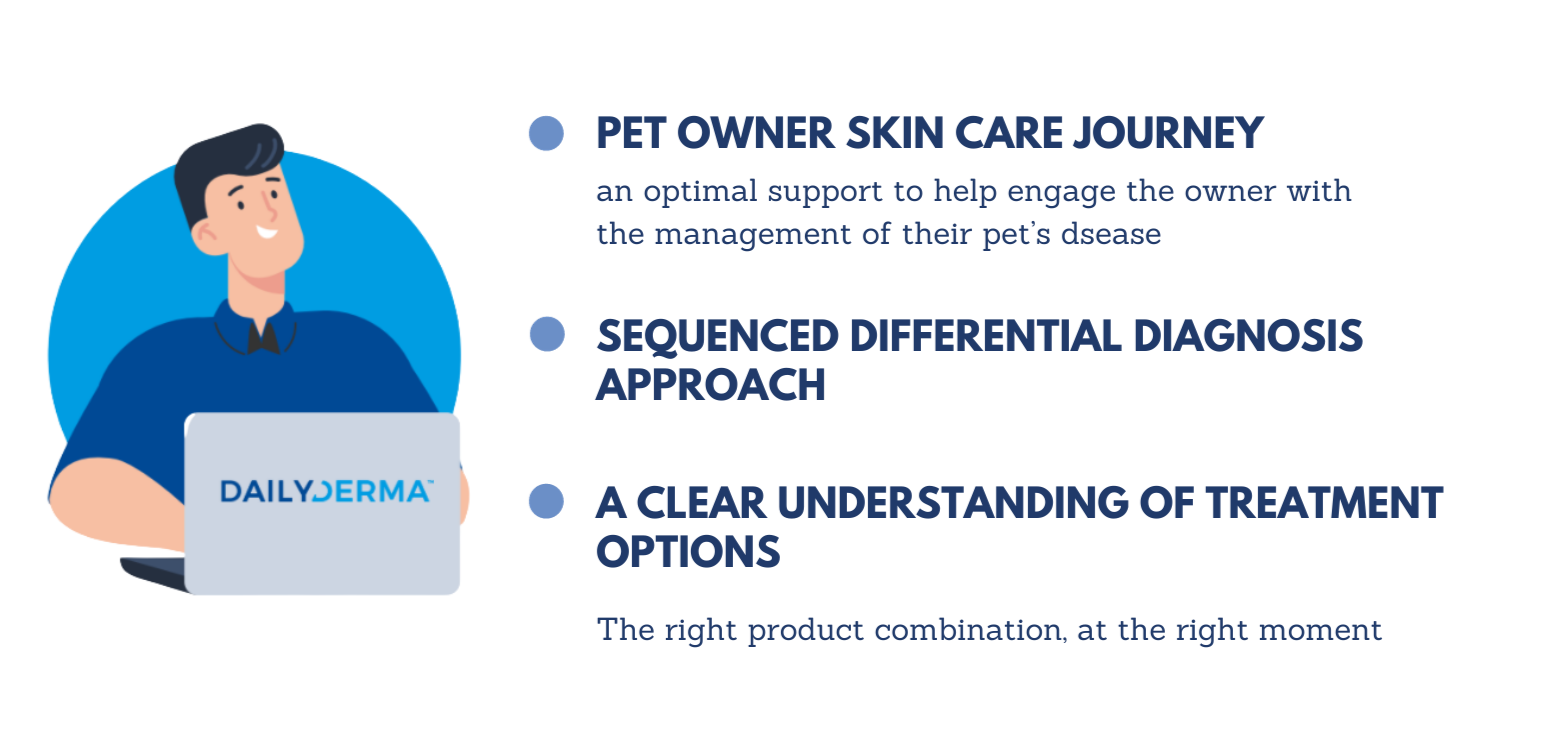 DAILYDERMA™

PET OWNER SKIN CARE JOURNEY

an optimal support to help engage the owner with the management of their pet's dsease

SEQUENCED DIFFERENTIAL DIAGNOSIS APPROACH

A CLEAR UNDERSTANDING OF TREATMENT OPTIONS

The right product combination, at the right moment